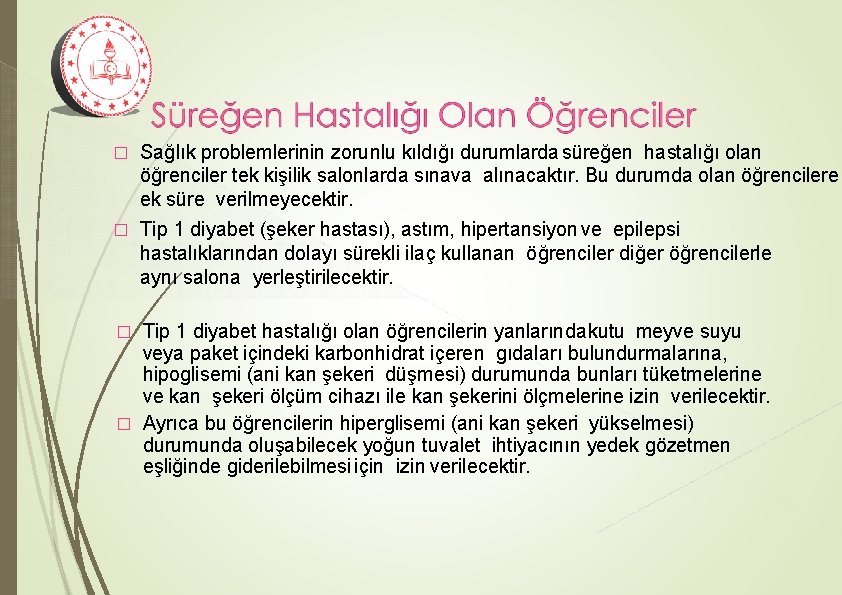 Süreğen Hastalığı Olan Öğrenciler

□ Sağlık problemlerinin zorunlu kıldığı durumlarda süreğen hastalığı olan öğrenciler tek kişilik salonlarda sınava alınacaktır. Bu durumda olan öğrencilere ek süre verilmeyecektir.

□ Tip 1 diyabet (şeker hastası), astım, hipertansiyon ve epilepsi hastalıklarından dolayı sürekli ilaç kullanan öğrenciler diğer öğrencilerle aynı salona yerleştirilecektir.

□ Tip 1 diyabet hastalığı olan öğrencilerin yanlarındakutu meyve suyu veya paket içindeki karbonhidrat içeren gıdaları bulundurmalarına, hipoglisemi (ani kan şekeri düşmesi) durumunda bunları tüketmelerine ve kan şekeri ölçüm cihazı ile kan şekerini ölçmelerine izin verilecektir.

□ Ayrıca bu öğrencilerin hiperglisemi (ani kan şekeri yükselmesi) durumunda oluşabilecek yoğun tuvalet ihtiyacının yedek gözetmen eşliğinde giderilebilmesi için izin verilecektir.